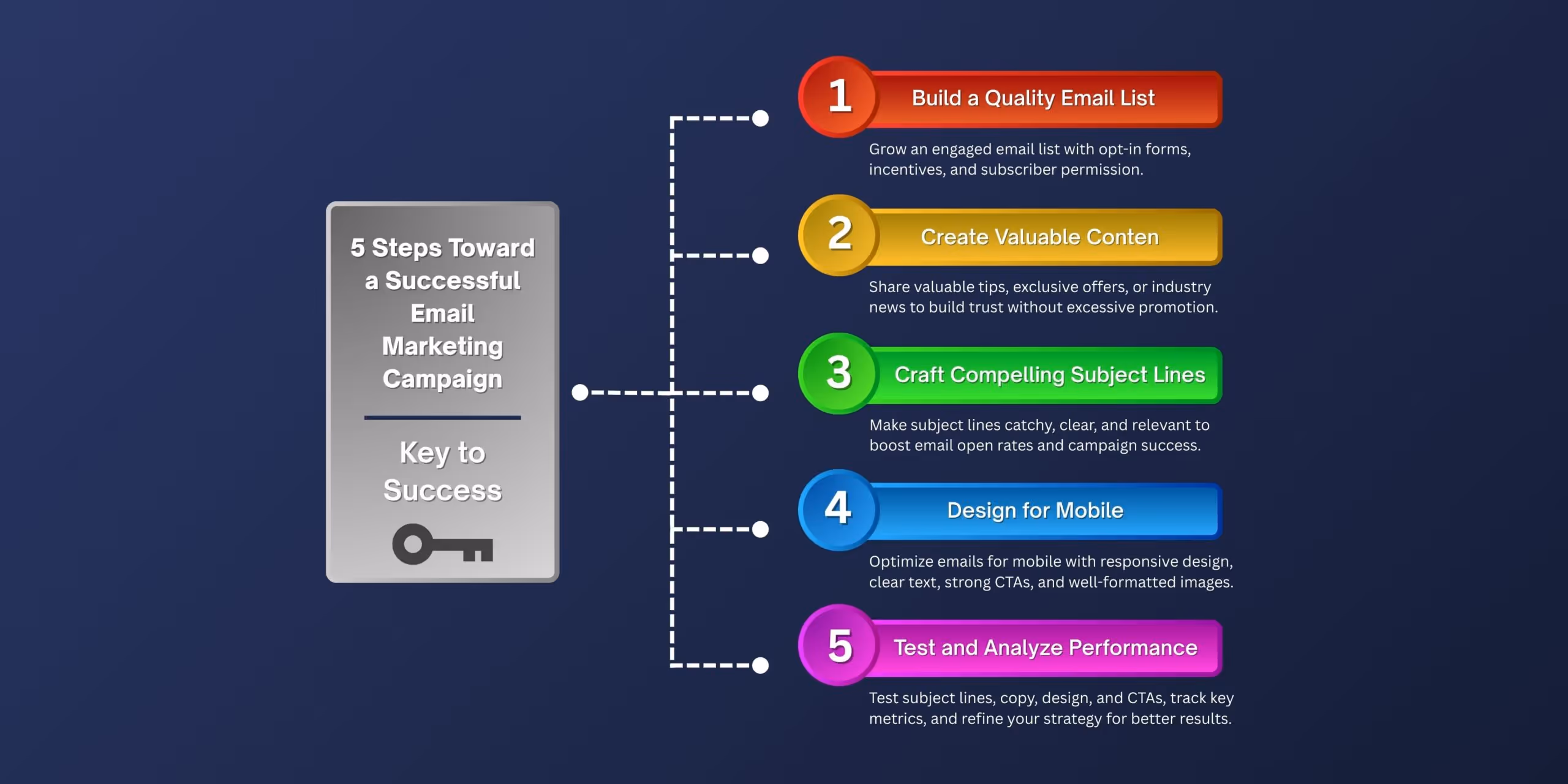 5 Steps Toward a Successful Email Marketing Campaign

Key to Success

1 Build a Quality Email List

Grow an engaged email list with opt-in forms, incentives, and subscriber permission.

2 Create Valuable Conten

Share valuable tips, exclusive offers, or industry news to build trust without excessive promotion.

3 Craft Compelling Subject Lines

Make subject lines catchy, clear, and relevant to boost email open rates and campaign success.

4 Design for Mobile

Optimize emails for mobile with responsive design, clear text, strong CTAs, and well-formatted images.

5 Test and Analyze Performance

Test subject lines, copy, design, and CTAs, track key metrics, and refine your strategy for better results.